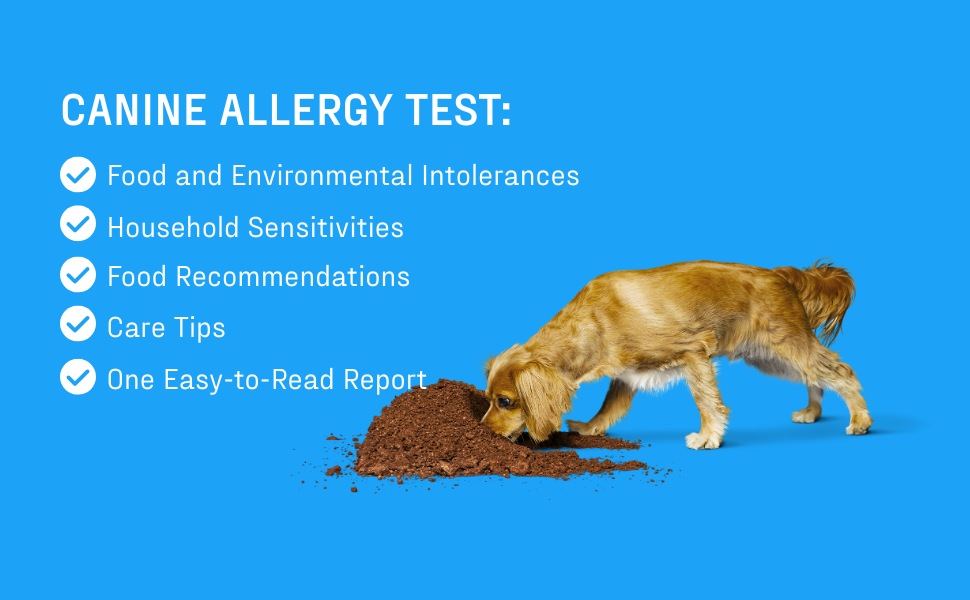 CANINE ALLERGY TEST:

Food and Environmental Intolerances

Household Sensitivities

Food Recommendations

Care Tips

One Easy-to-Read Report